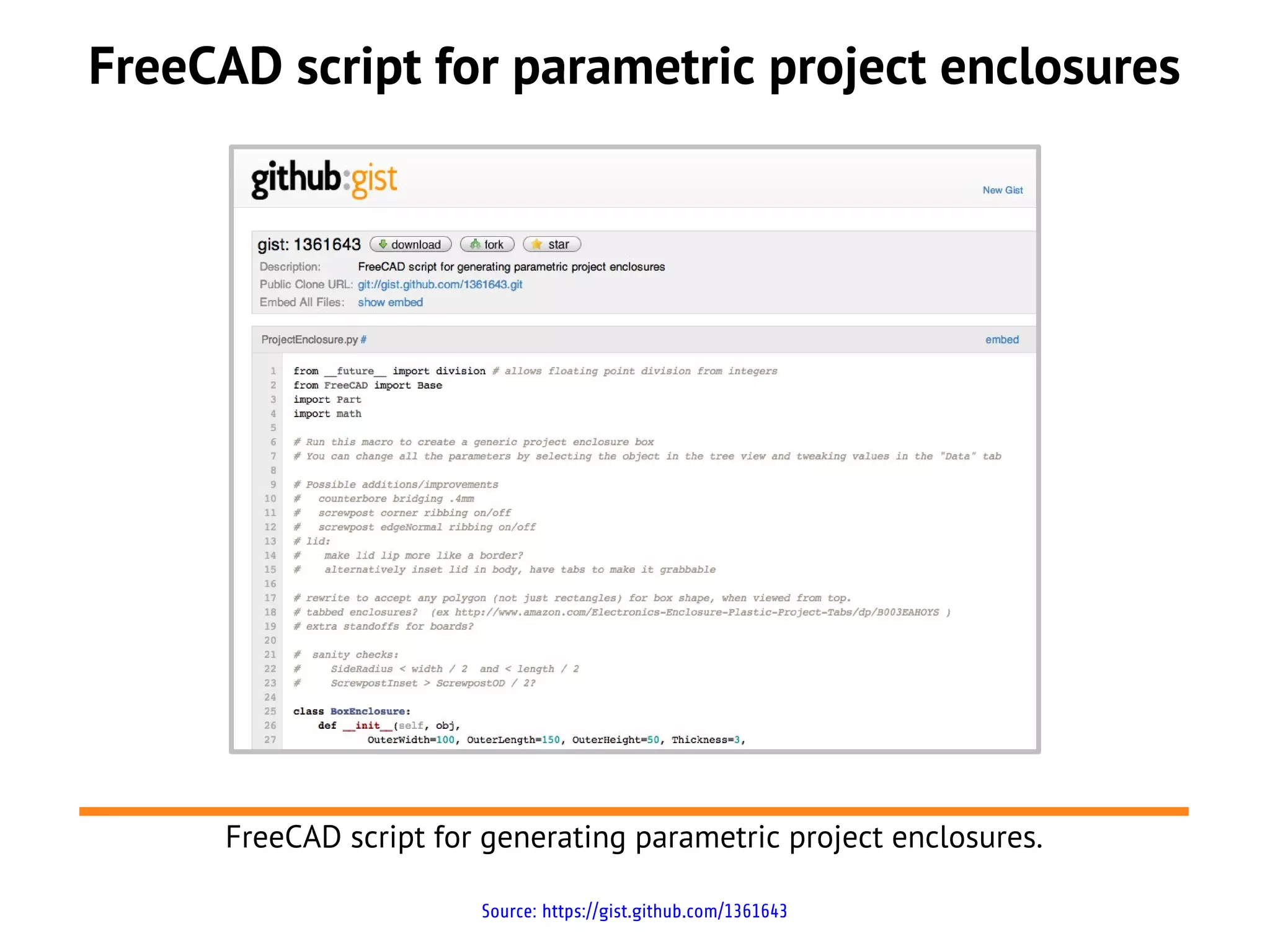 FreeCAD script for parametric project enclosures

github:gist

New Gist

gist: 1361643 download fork star

Description: FreeCAD script for generating parametric project enclosures

Public Clone URL: git://gist.github.com/1361643.git

Embed All Files: show embed

ProjectEnclosure.py #

embed

1 from __future__ import division # allows floating point division from integers
2 from FreeCAD import Base
3 import Part
4 import math
5
6 # Run this macro to create a generic project enclosure box
7 # You can change all the parameters by selecting the object in the tree view and tweaking values in the "Data" tab
8
9 # Possible additions/improvements
10 #   counterbore bridging .4mm
11 #   screwpost corner ribbing on/off
12 #   screwpost edgeNormal ribbing on/off
13 # lid:
14 #    make lid lip more like a border?
15 #    alternatively inset lid in body, have tabs to make it grabbable
16
17 # rewrite to accept any polygon (not just rectangles) for box shape, when viewed from top.
18 # tabbed enclosures?  (ex http://www.amazon.com/Electronics-Enclosure-Plastic-Project-Tabs/dp/B003EAHOYS )
19 # extra standoffs for boards?
20
21 #  sanity checks:
22 #     SideRadius < width / 2  and < length / 2
23 #     ScrewpostInset > ScrewpostOD / 2?
24
25 class BoxEnclosure:
26     def __init__(self, obj,
27             OuterWidth=100, OuterLength=150, OuterHeight=50, Thickness=3,

FreeCAD script for generating parametric project enclosures.

Source: https://gist.github.com/1361643